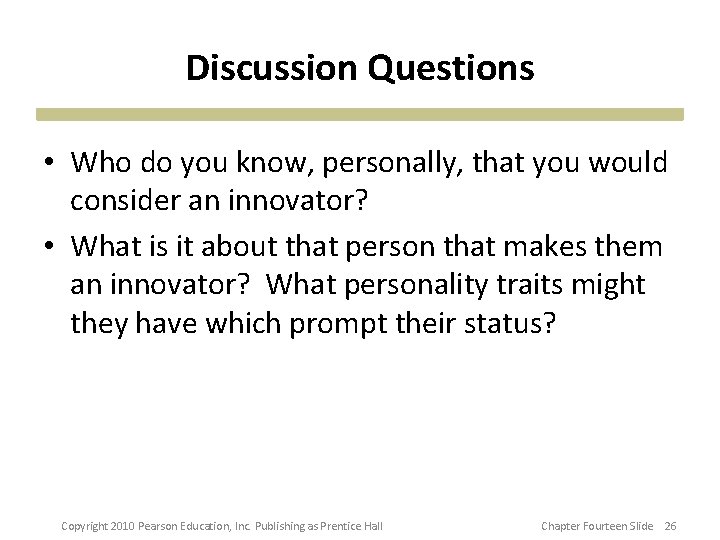 Discussion Questions

• Who do you know, personally, that you would consider an innovator?

• What is it about that person that makes them an innovator? What personality traits might they have which prompt their status?

Copyright 2010 Pearson Education, Inc. Publishing as Prentice Hall

Chapter Fourteen Slide 26